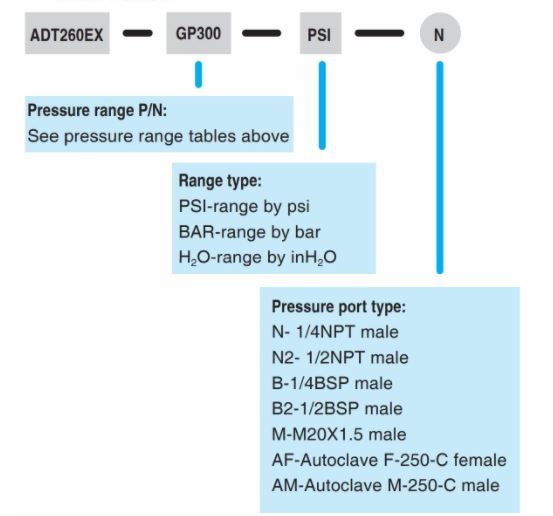 ADT260EX — GP300 — PSI — N

Pressure range P/N:
See pressure range tables above

Range type:
PSI-range by psi
BAR-range by bar
$H_2O$-range by in$H_2O$

Pressure port type:
N- 1/4NPT male
N2- 1/2NPT male
B-1/4BSP male
B2-1/2BSP male
M-M20X1.5 male
AF-Autoclave F-250-C female
AM-Autoclave M-250-C male